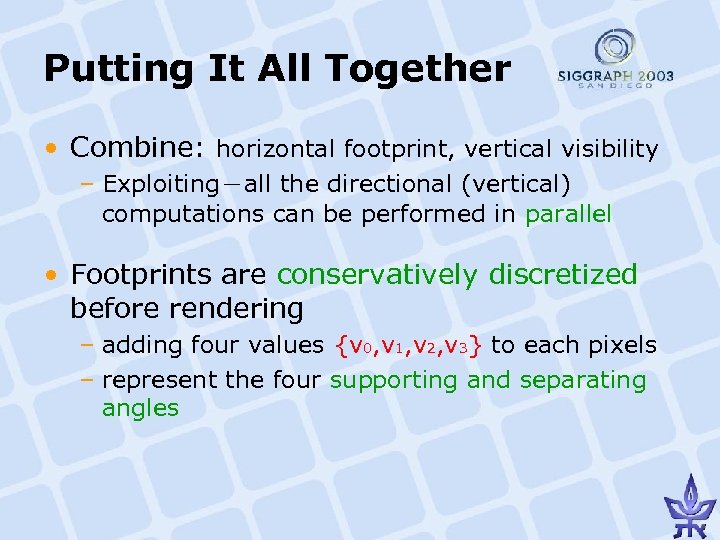 Putting It All Together

SIGGRAPH 2003
SAN DIEGO

• Combine: horizontal footprint, vertical visibility
– Exploiting – all the directional (vertical) computations can be performed in parallel

• Footprints are conservatively discretized before rendering
– adding four values $\{v_0,v_1,v_2,v_3\}$ to each pixels
– represent the four supporting and separating angles